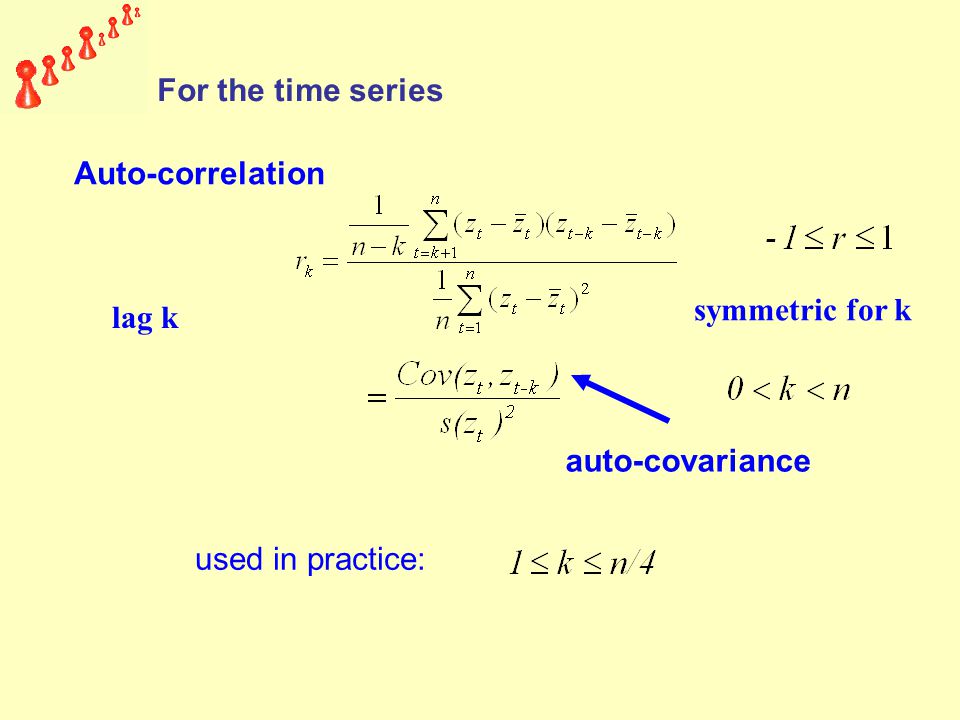 For the time series

Auto-correlation

$r_k = \frac{\frac{1}{n-k}\sum_{t=k+1}^{n}(z_t - \bar{z}_t)(z_{t-k} - \bar{z}_{t-k})}{\frac{1}{n}\sum_{t=1}^{n}(z_t - \bar{z}_t)^2}$

$-1 \le r \le 1$

lag k

symmetric for k

$= \frac{Cov(z_t, z_{t-k})}{s(z_t)^2}$

$0 < k < n$

auto-covariance

used in practice: $1 \le k \le n/4$